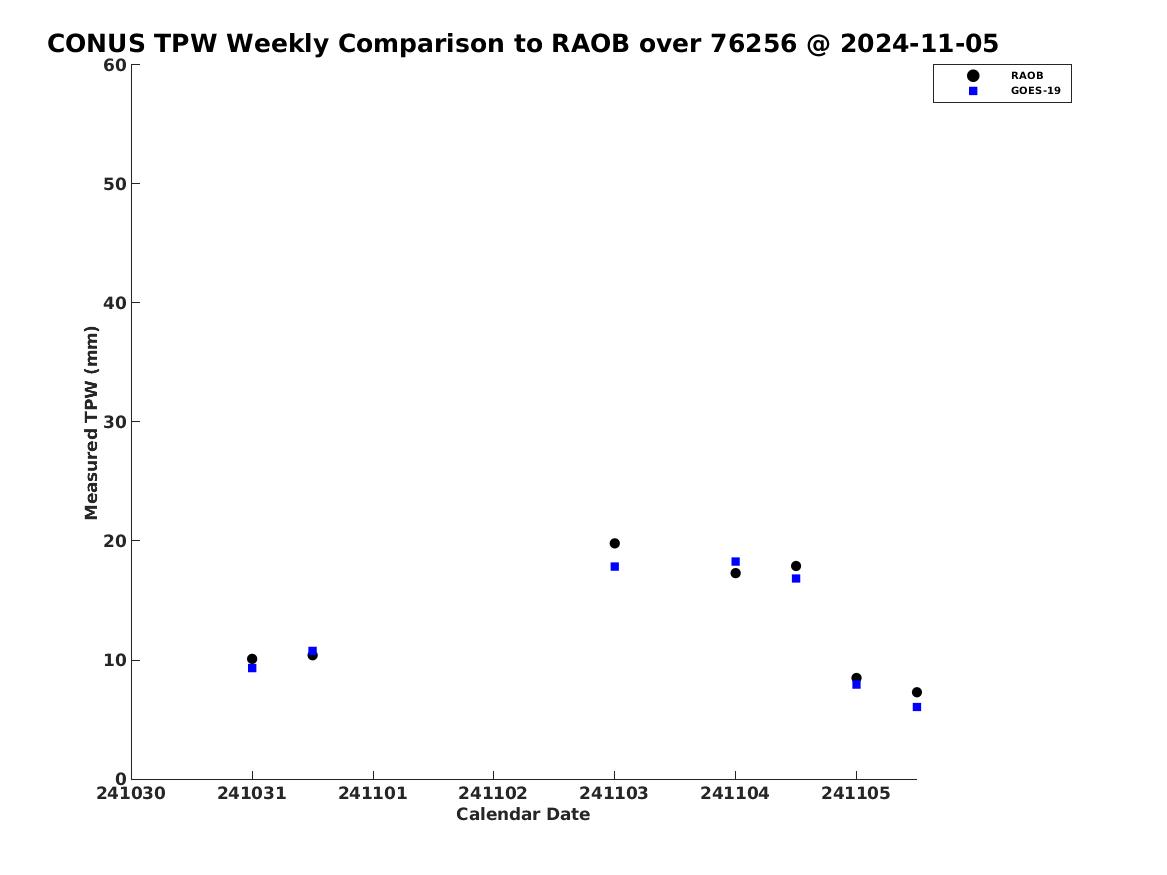 CONUS TPW Weekly Comparison to RAOB over 76256 @ 2024-11-05

RAOB
GOES-19

Measured TPW (mm)

60
50
40
30
20
10
0

241030
241031
241101
241102
241103
241104
241105

Calendar Date